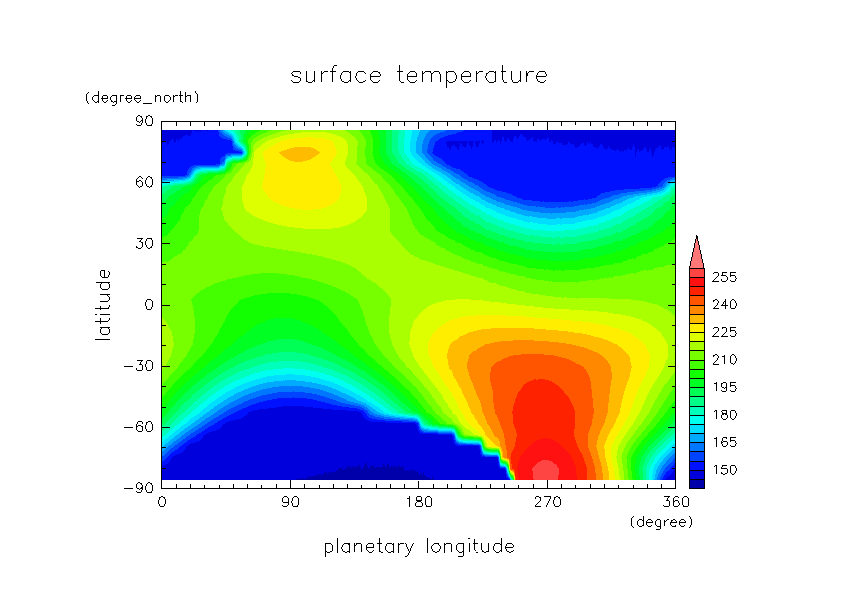 surface temperature

(degree_north)

90
60
30
0
−30
−60
−90

latitude

0
90
180
270
360
(degree)

planetary longitude

255
240
225
210
195
180
165
150